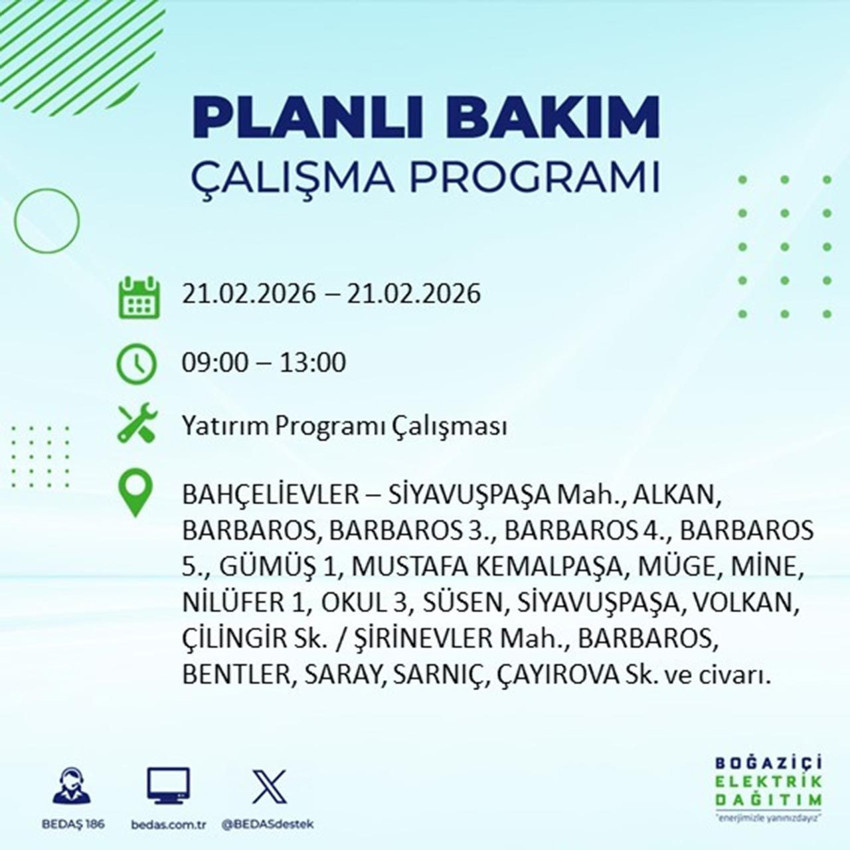 PLANLI BAKIM
ÇALIŞMA PROGRAMI

21.02.2026 – 21.02.2026

09:00 – 13:00

Yatırım Programı Çalışması

BAHÇELİEVLER – SİYAVUŞPAŞA Mah., ALKAN, BARBAROS, BARBAROS 3., BARBAROS 4., BARBAROS 5., GÜMÜŞ 1, MUSTAFA KEMALPAŞA, MÜGE, MİNE, NİLÜFER 1, OKUL 3, SÜSEN, SİYAVUŞPAŞA, VOLKAN, ÇİLİNGİR Sk. / ŞİRİNEVLER Mah., BARBAROS, BENTLER, SARAY, SARNIÇ, ÇAYIROVA Sk. ve civarı.

BEDAŞ 186 bedas.com.tr @BEDASdestek

BOĞAZİÇİ ELEKTRİK DAĞITIM
"enerjimizle yanınızdayız"